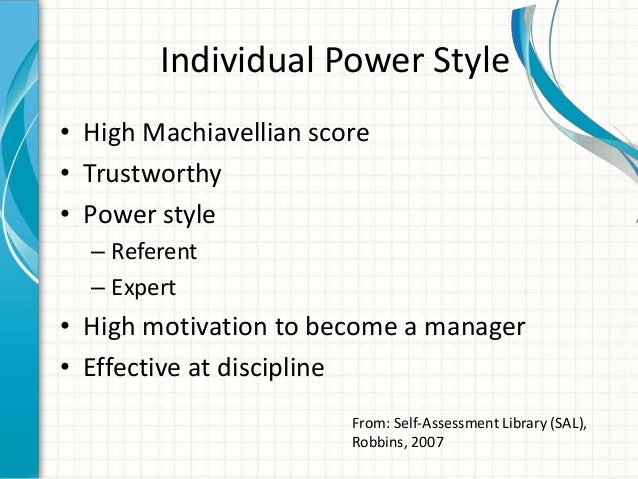 Individual Power Style

• High Machiavellian score
• Trustworthy
• Power style
  – Referent
  – Expert
• High motivation to become a manager
• Effective at discipline

From: Self-Assessment Library (SAL), Robbins, 2007